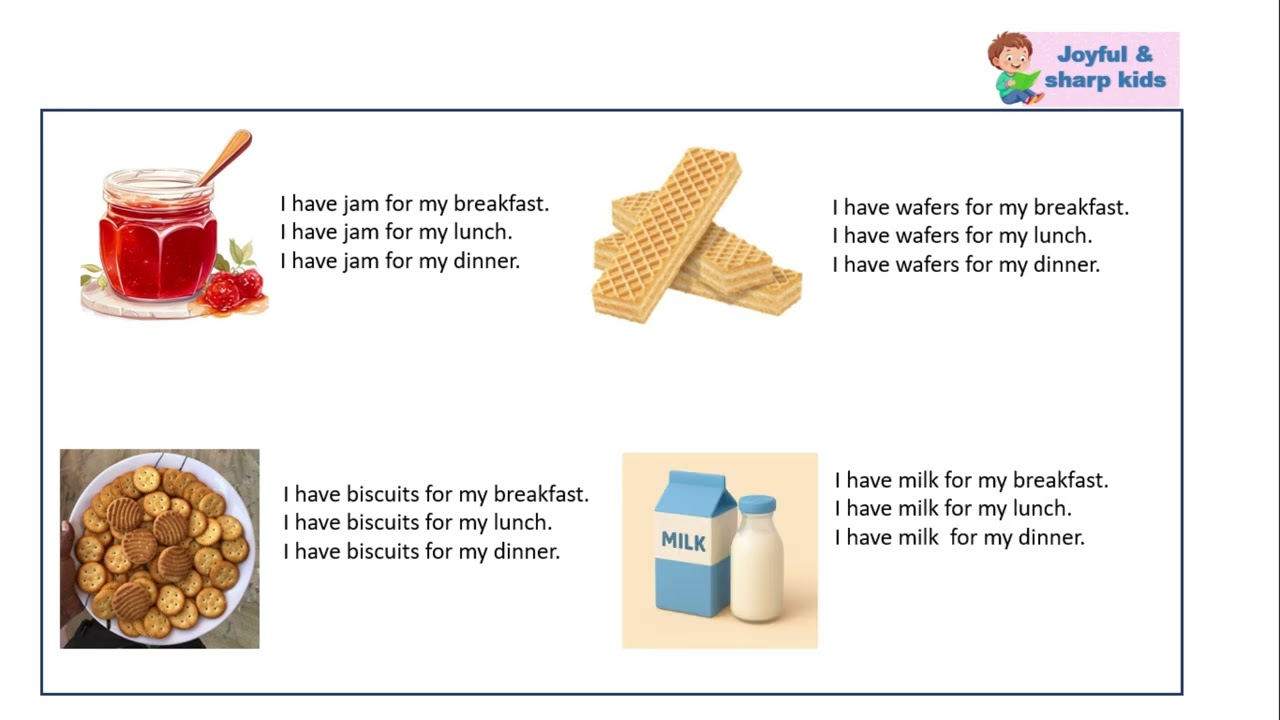 Joyful & sharp kids

I have jam for my breakfast.
I have jam for my lunch.
I have jam for my dinner.

I have wafers for my breakfast.
I have wafers for my lunch.
I have wafers for my dinner.

I have biscuits for my breakfast.
I have biscuits for my lunch.
I have biscuits for my dinner.

MILK

I have milk for my breakfast.
I have milk for my lunch.
I have milk for my dinner.